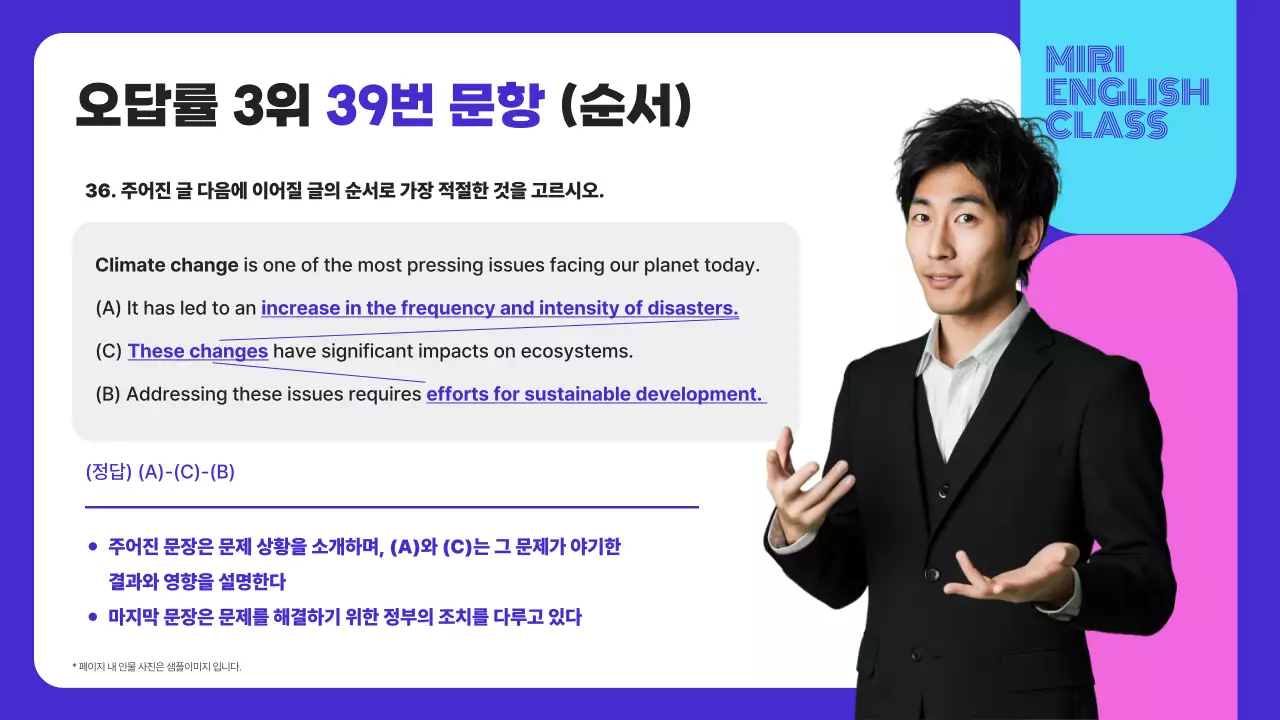 오답률 3위 39번 문항 (순서)

MIRI ENGLISH CLASS

36. 주어진 글 다음에 이어질 글의 순서로 가장 적절한 것을 고르시오.

Climate change is one of the most pressing issues facing our planet today.

(A) It has led to an increase in the frequency and intensity of disasters.

(C) These changes have significant impacts on ecosystems.

(B) Addressing these issues requires efforts for sustainable development.

(정답) (A)-(C)-(B)

• 주어진 문장은 문제 상황을 소개하며, (A)와 (C)는 그 문제가 야기한 결과와 영향을 설명한다

• 마지막 문장은 문제를 해결하기 위한 정부의 조치를 다루고 있다

* 페이지 내 인물 사진은 샘플이미지 입니다.